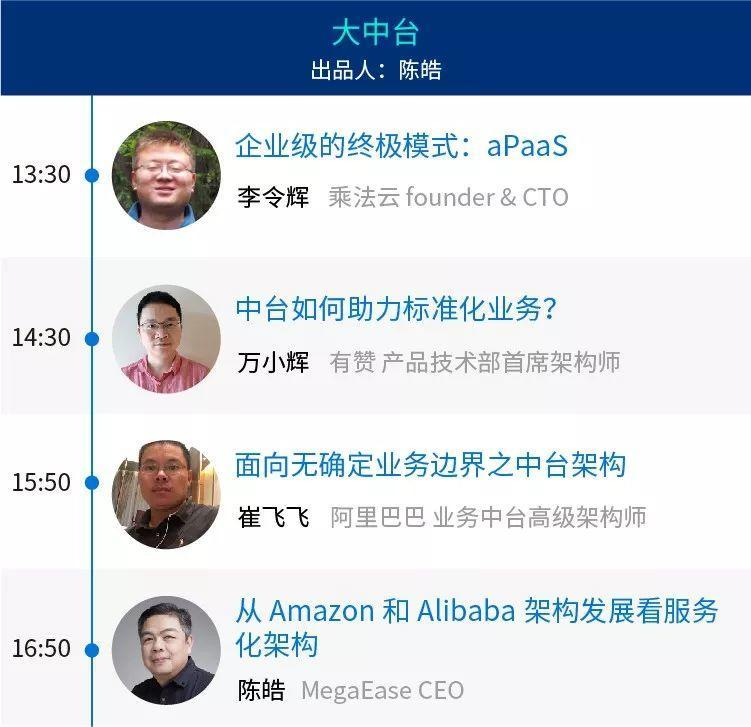 大中台
出品人：陈皓

13:30
企业级的终极模式：aPaaS
李令辉 乘法云 founder & CTO

14:30
中台如何助力标准化业务？
万小辉 有赞 产品技术部首席架构师

15:50
面向无确定业务边界之中台架构
崔飞飞 阿里巴巴 业务中台高级架构师

16:50
从 Amazon 和 Alibaba 架构发展看服务化架构
陈皓 MegaEase CEO